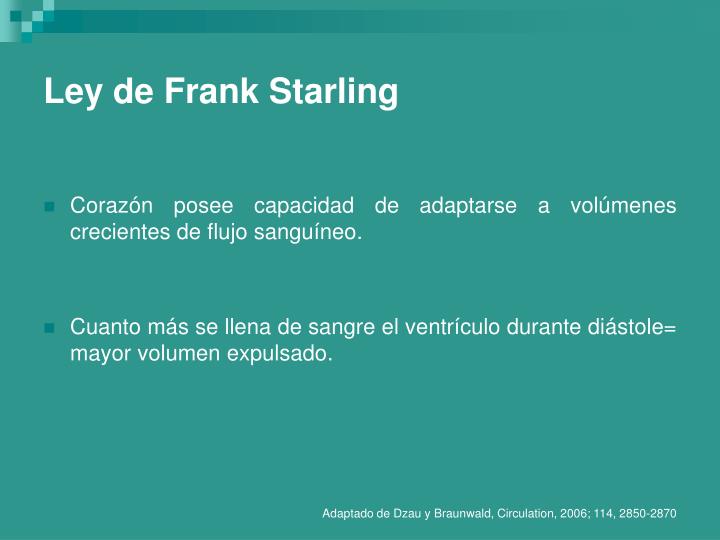 Ley de Frank Starling

Corazón posee capacidad de adaptarse a volúmenes crecientes de flujo sanguíneo.

Cuanto más se llena de sangre el ventrículo durante diástole= mayor volumen expulsado.

Adaptado de Dzau y Braunwald, Circulation, 2006; 114, 2850-2870